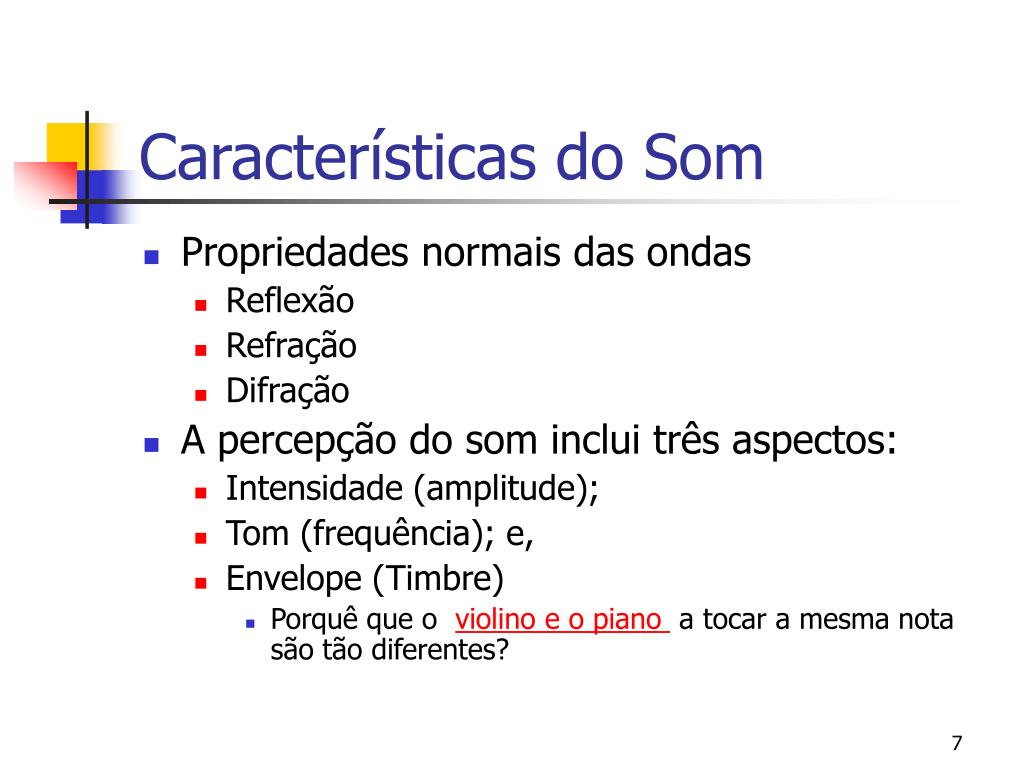 Características do Som

Propriedades normais das ondas
Reflexão
Refração
Difração
A percepção do som inclui três aspectos:
Intensidade (amplitude);
Tom (frequência); e,
Envelope (Timbre)
Porquê que o violino e o piano a tocar a mesma nota são tão diferentes?

7